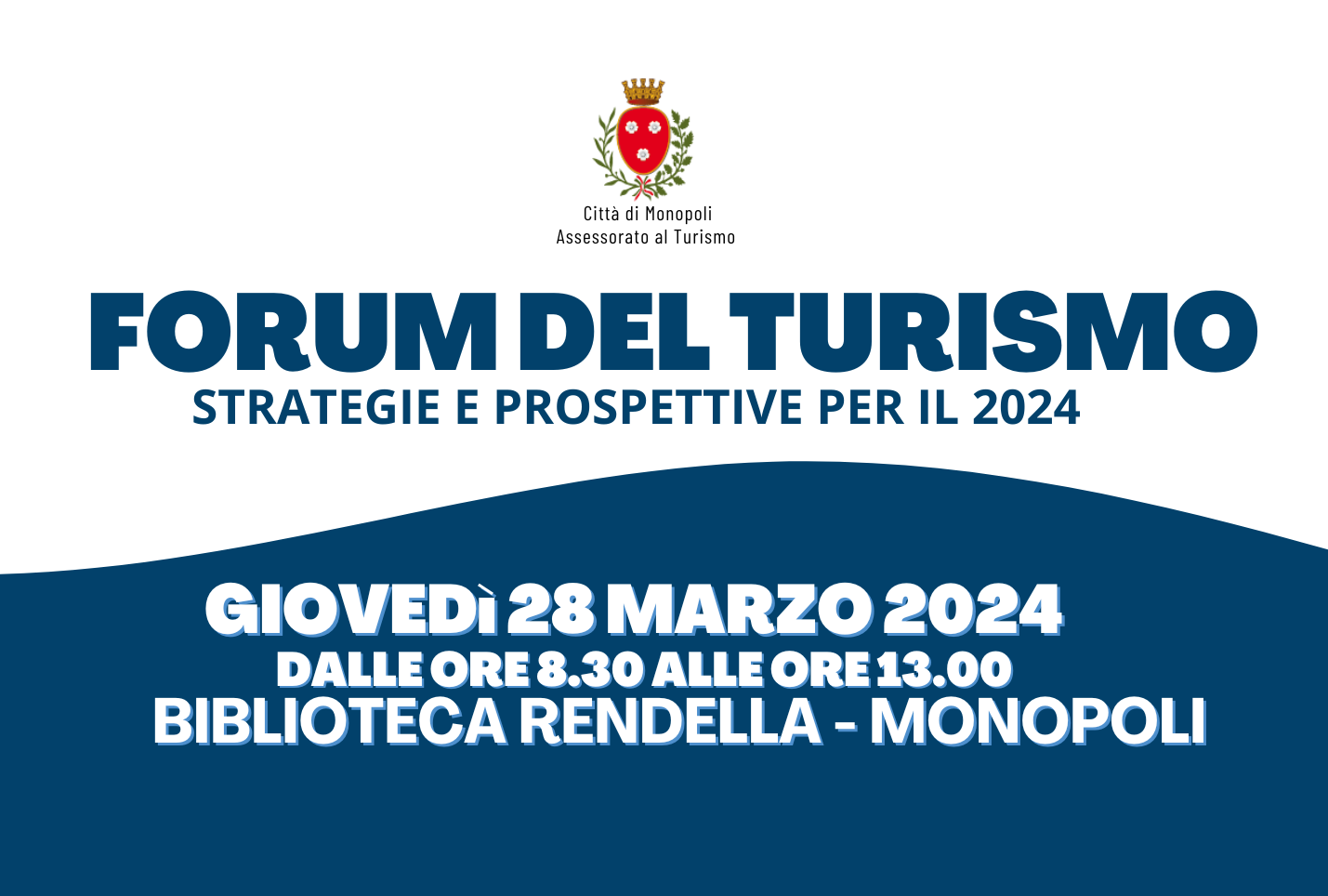 Città di Monopoli
Assessorato al Turismo

FORUM DEL TURISMO
STRATEGIE E PROSPETTIVE PER IL 2024

GIOVEDì 28 MARZO 2024
DALLE ORE 8.30 ALLE ORE 13.00
BIBLIOTECA RENDELLA - MONOPOLI